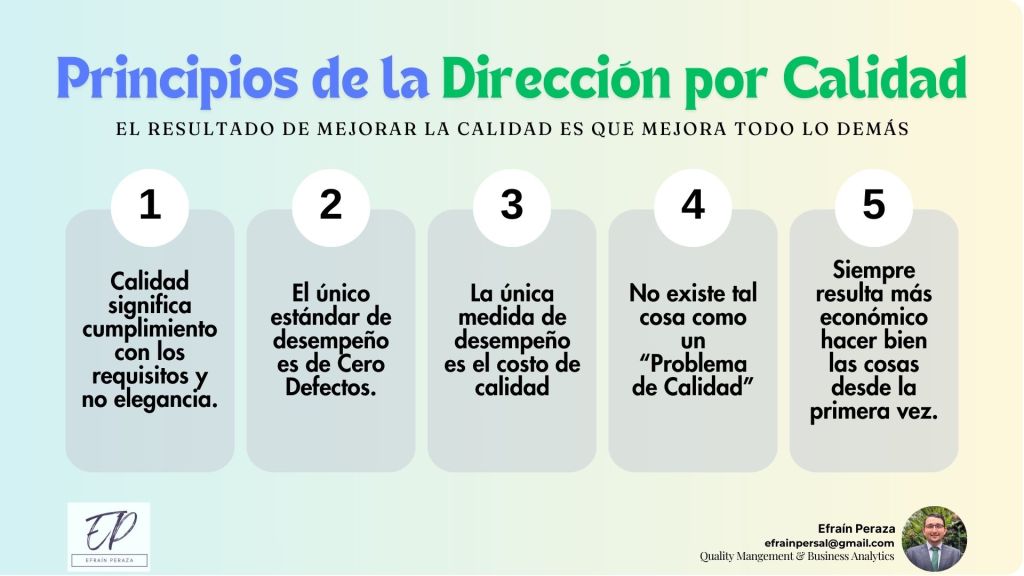 Principios de la Dirección por Calidad

EL RESULTADO DE MEJORAR LA CALIDAD ES QUE MEJORA TODO LO DEMÁS

1

Calidad significa cumplimiento con los requisitos y no elegancia.

2

El único estándar de desempeño es de Cero Defectos.

3

La única medida de desempeño es el costo de calidad

4

No existe tal cosa como un "Problema de Calidad"

5

Siempre resulta más económico hacer bien las cosas desde la primera vez.

EP
EFRAÍN PERAZA

Efraín Peraza
efrainpersal@gmail.com
Quality Mangement & Business Analytics